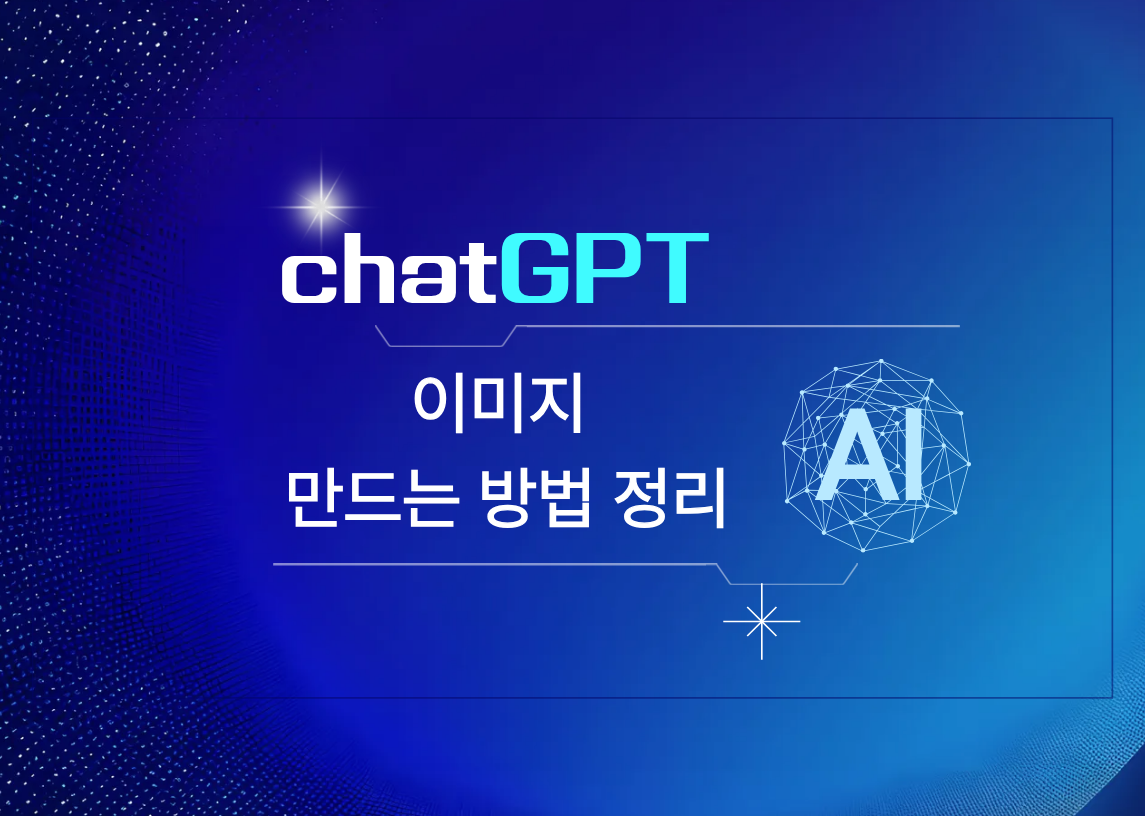 chatGPT

이미지
만드는 방법 정리

AI